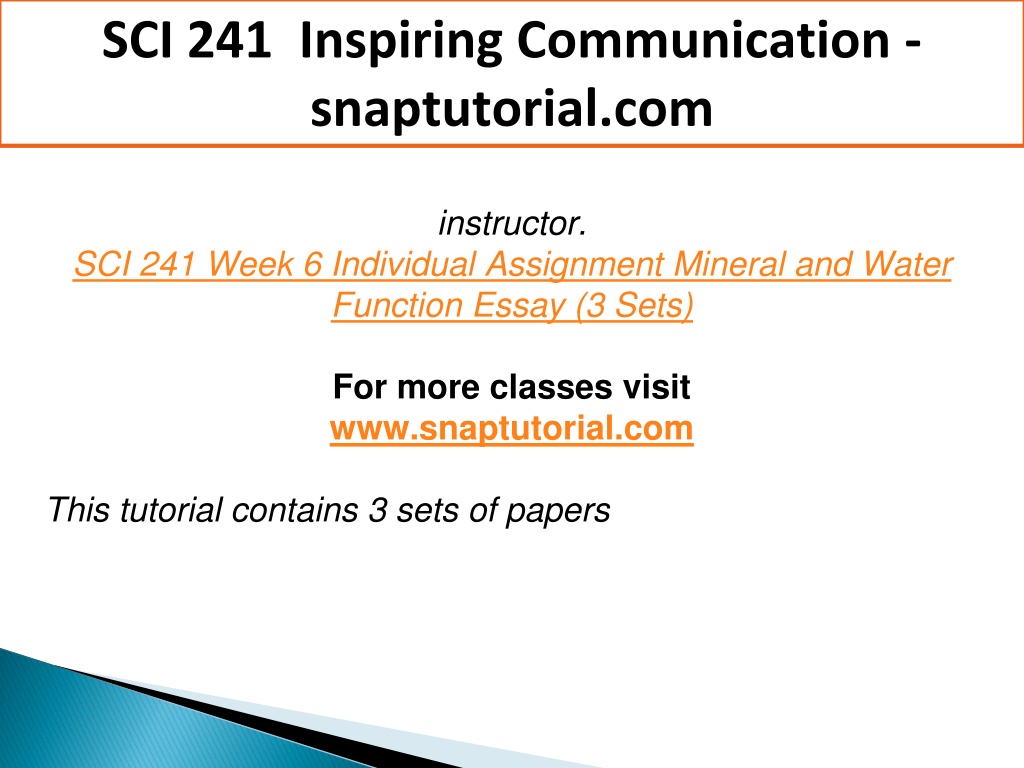 SCI 241 Inspiring Communication - snaptutorial.com

instructor.

SCI 241 Week 6 Individual Assignment Mineral and Water Function Essay (3 Sets)

For more classes visit
www.snaptutorial.com

This tutorial contains 3 sets of papers